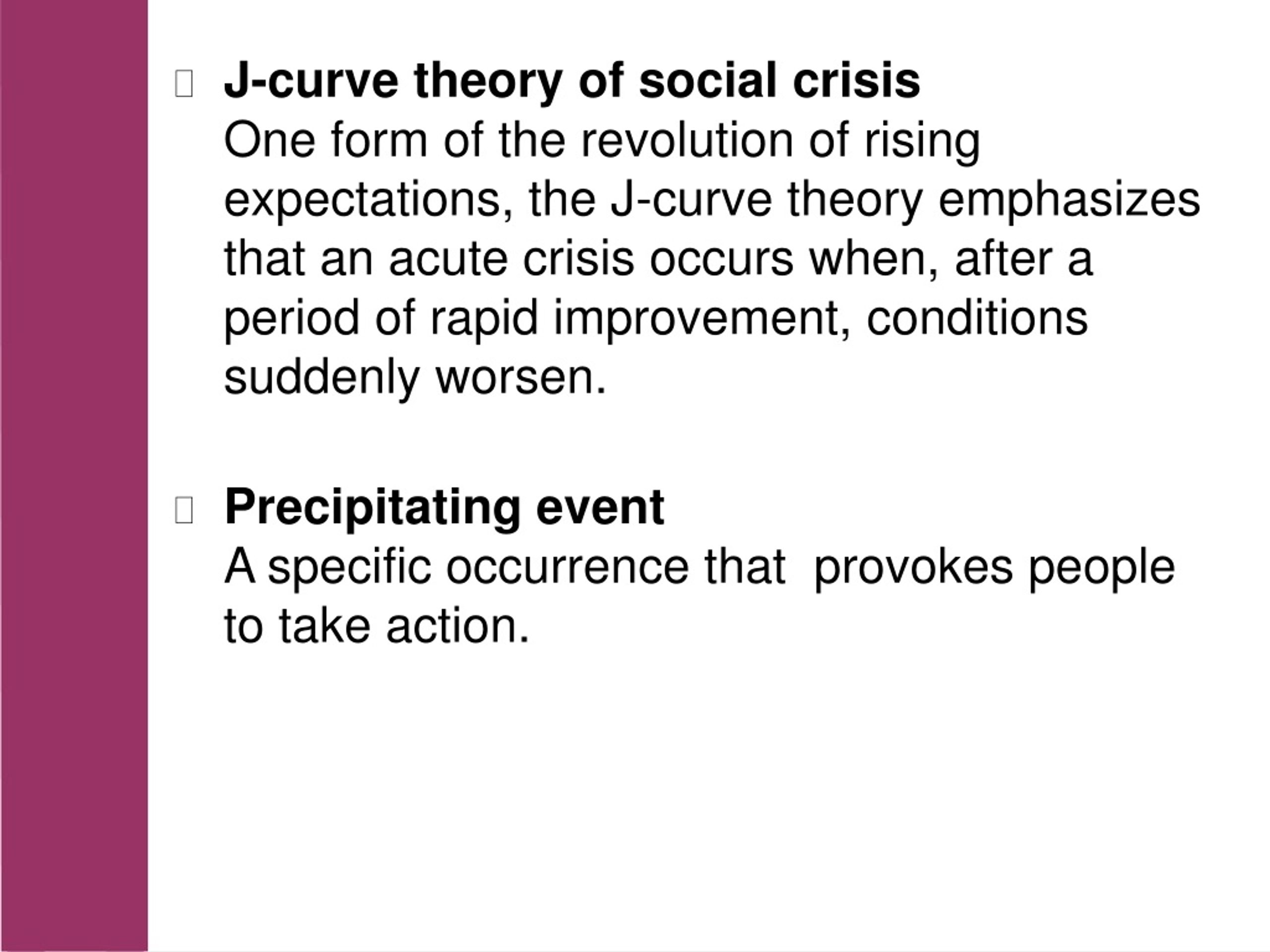 J-curve theory of social crisis
One form of the revolution of rising expectations, the J-curve theory emphasizes that an acute crisis occurs when, after a period of rapid improvement, conditions suddenly worsen.

Precipitating event
A specific occurrence that  provokes people to take action.